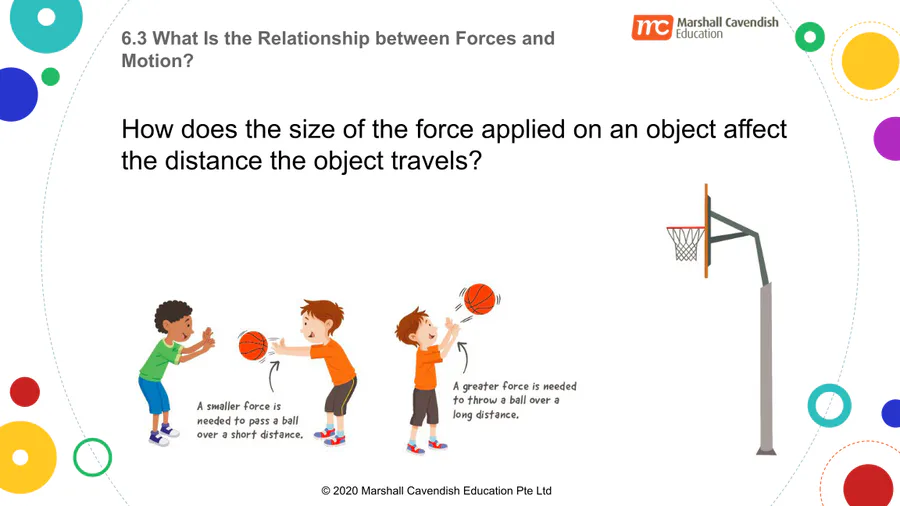 6.3 What Is the Relationship between Forces and Motion?

mc Marshall Cavendish Education

How does the size of the force applied on an object affect the distance the object travels?

A smaller force is needed to pass a ball over a short distance.

A greater force is needed to throw a ball over a long distance.

© 2020 Marshall Cavendish Education Pte Ltd